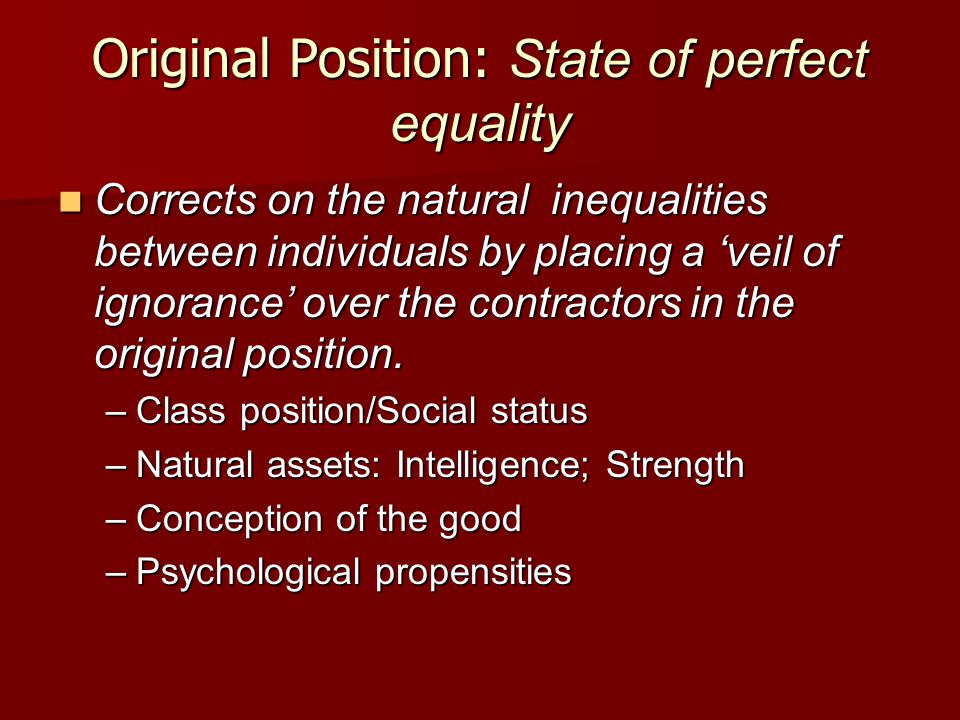 Original Position: State of perfect equality

Corrects on the natural inequalities between individuals by placing a ‘veil of ignorance’ over the contractors in the original position.

– Class position/Social status
– Natural assets: Intelligence; Strength
– Conception of the good
– Psychological propensities